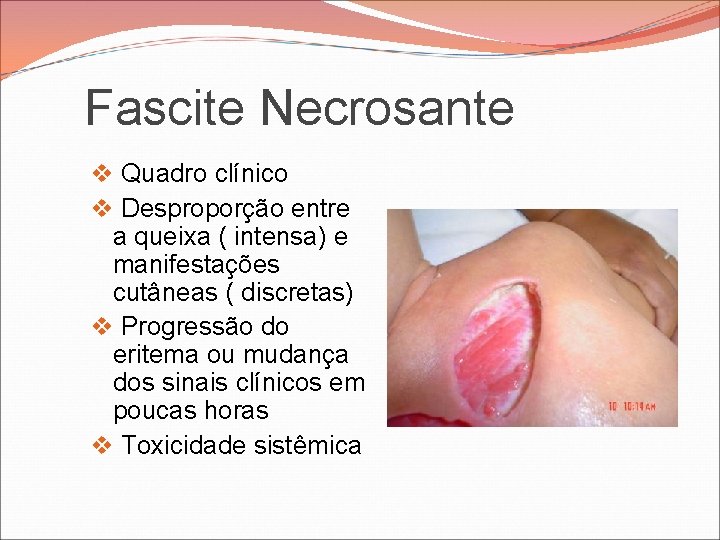 Fascite Necrosante

❖ Quadro clínico

❖ Desproporção entre a queixa ( intensa) e manifestações cutâneas ( discretas)

❖ Progressão do eritema ou mudança dos sinais clínicos em poucas horas

❖ Toxicidade sistêmica

10 10:14 AM